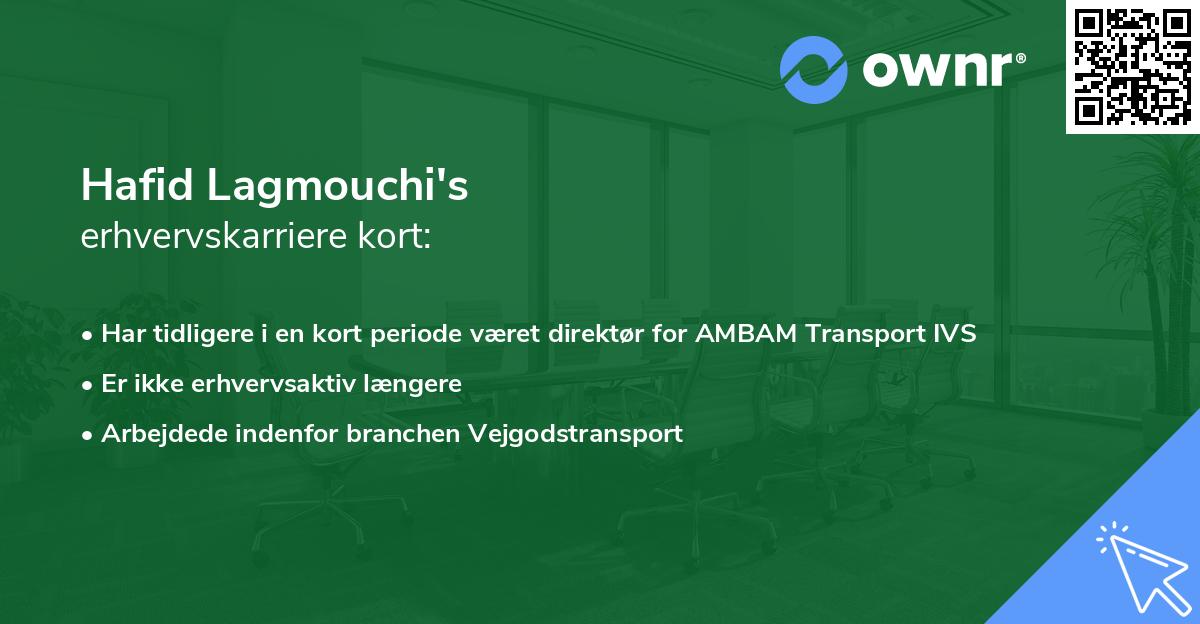 ownr®

Hafid Lagmouchi's
erhvervskarriere kort:

• Har tidligere i en kort periode været direktør for AMBAM Transport IVS
• Er ikke erhvervsaktiv længere
• Arbejdede indenfor branchen Vejgodstransport